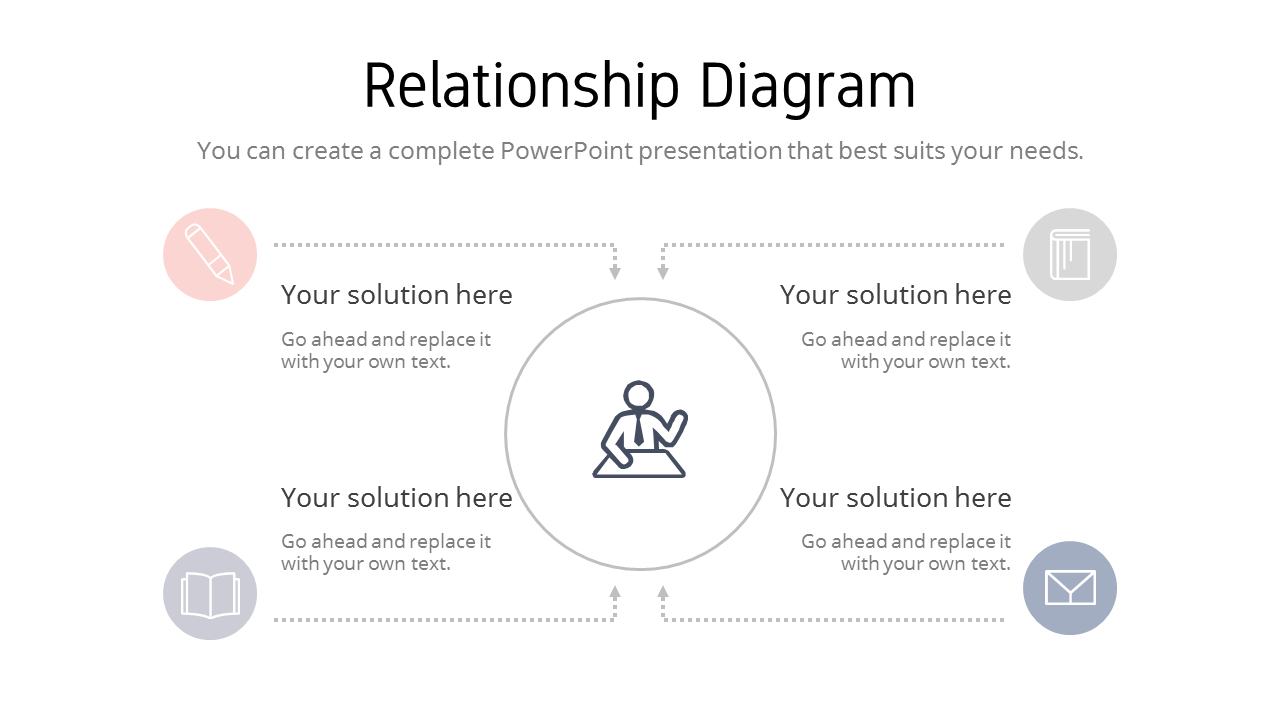 Relationship Diagram

You can create a complete PowerPoint presentation that best suits your needs.

Your solution here

Go ahead and replace it with your own text.

Your solution here

Go ahead and replace it with your own text.

Your solution here

Go ahead and replace it with your own text.

Your solution here

Go ahead and replace it with your own text.